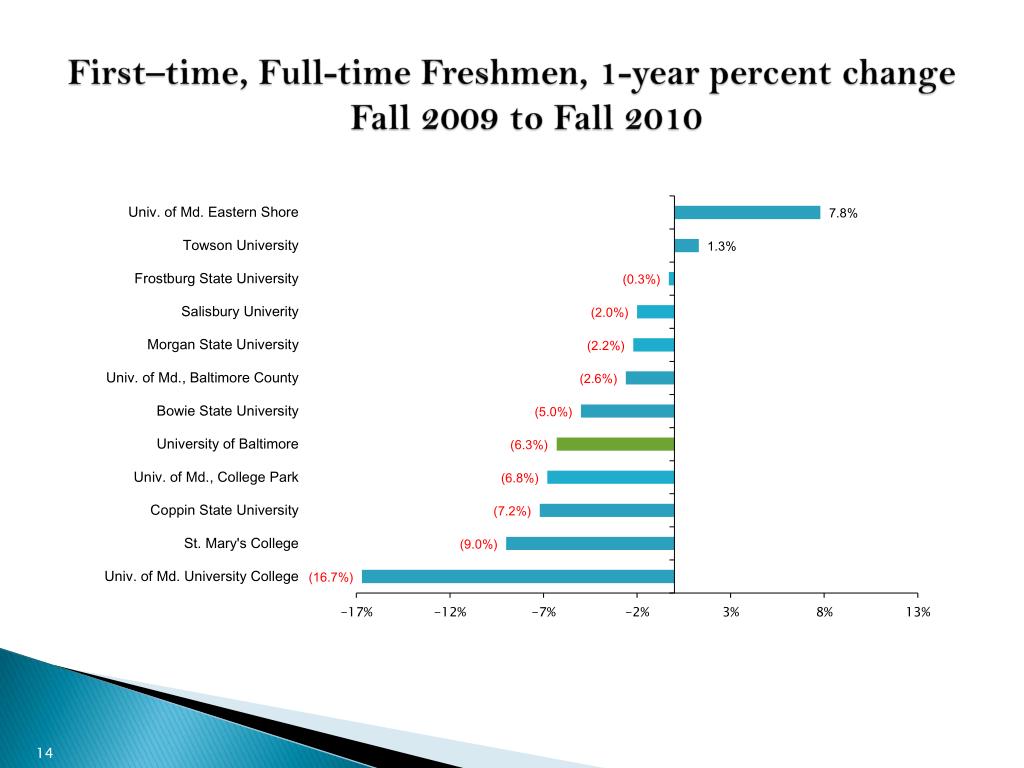 First–time, Full-time Freshmen, 1-year percent change
Fall 2009 to Fall 2010

Univ. of Md. Eastern Shore 7.8%
Towson University 1.3%
Frostburg State University (0.3%)
Salisbury Univerity (2.0%)
Morgan State University (2.2%)
Univ. of Md., Baltimore County (2.6%)
Bowie State University (5.0%)
University of Baltimore (6.3%)
Univ. of Md., College Park (6.8%)
Coppin State University (7.2%)
St. Mary's College (9.0%)
Univ. of Md. University College (16.7%)

-17% -12% -7% -2% 3% 8% 13%

14